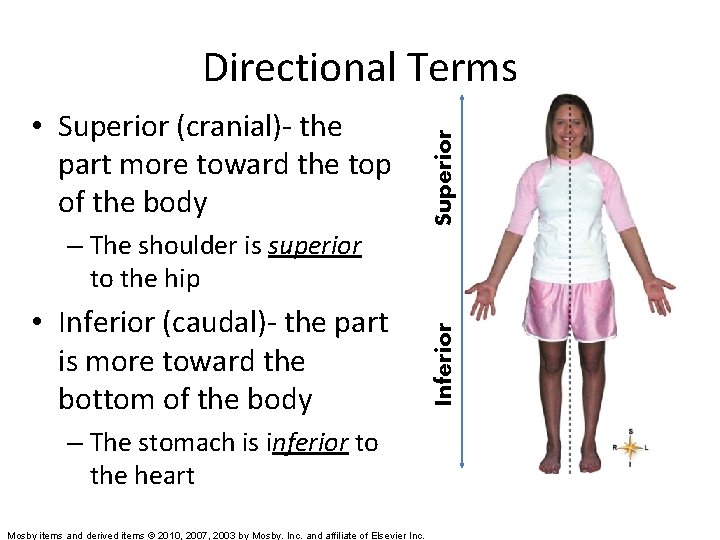 Directional Terms

• Superior (cranial)- the part more toward the top of the body

– The shoulder is superior to the hip

• Inferior (caudal)- the part is more toward the bottom of the body

– The stomach is inferior to the heart

Superior

Inferior

S
R
L
I

Mosby items and derived items © 2010, 2007, 2003 by Mosby, Inc. and affiliate of Elsevier Inc.